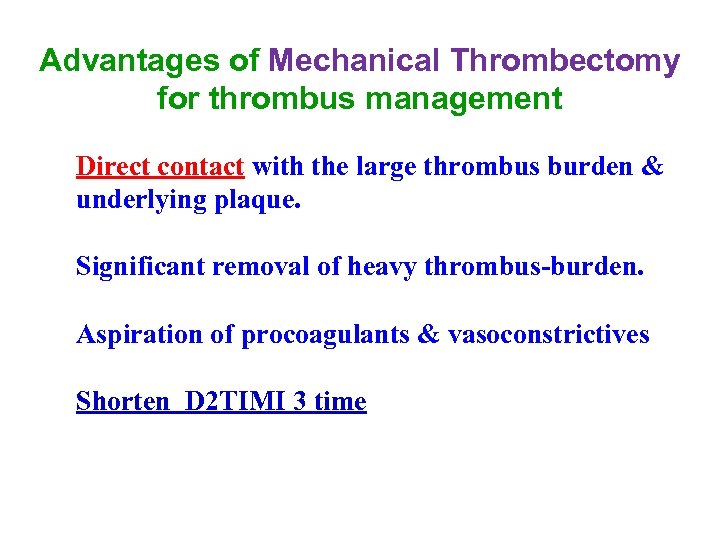 Advantages of Mechanical Thrombectomy for thrombus management

Direct contact with the large thrombus burden & underlying plaque.

Significant removal of heavy thrombus-burden.

Aspiration of procoagulants & vasoconstrictives

Shorten D2TIMI 3 time